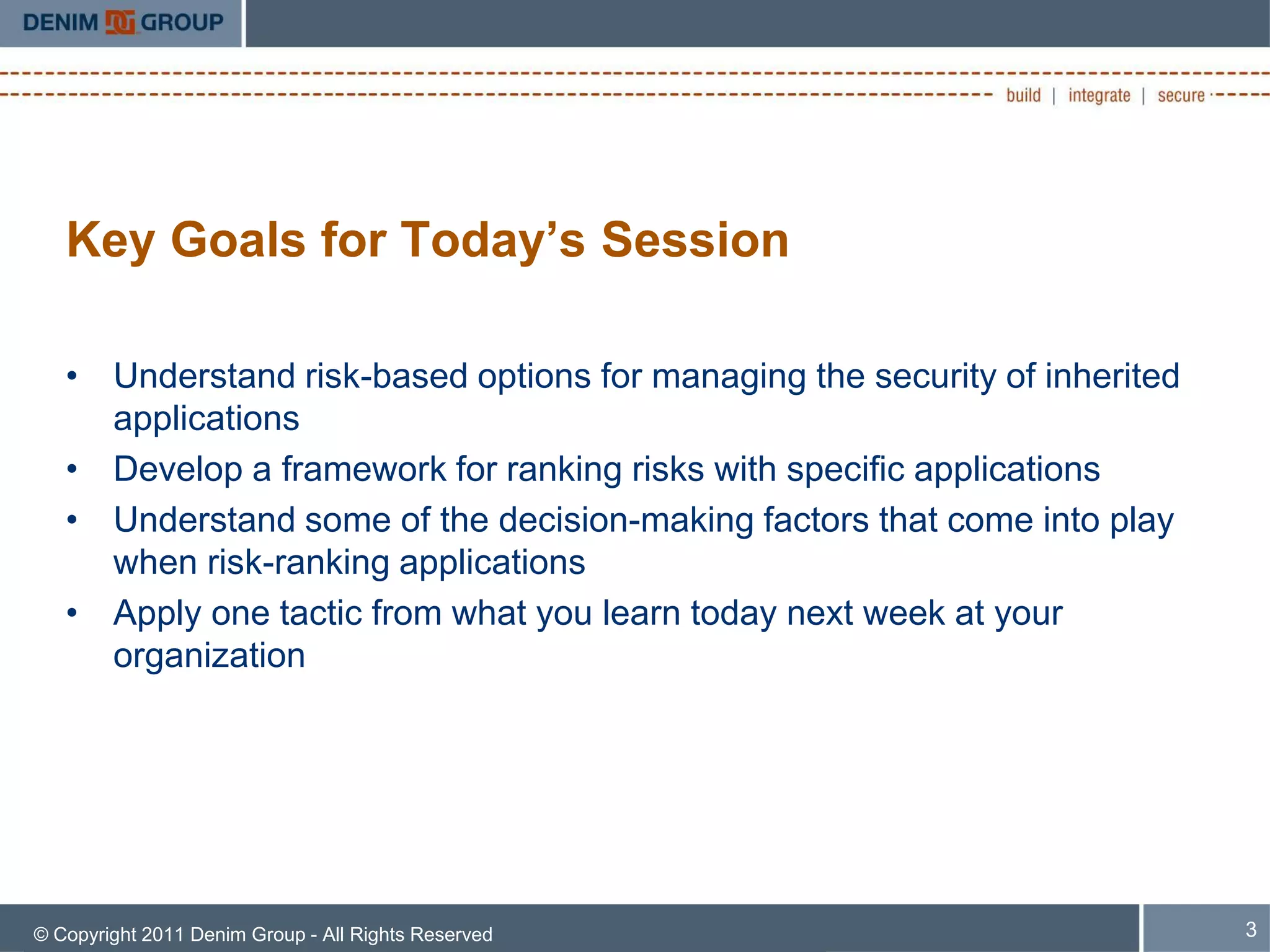 DENIM GROUP

build | integrate | secure

Key Goals for Today’s Session

• Understand risk-based options for managing the security of inherited applications
• Develop a framework for ranking risks with specific applications
• Understand some of the decision-making factors that come into play when risk-ranking applications
• Apply one tactic from what you learn today next week at your organization

© Copyright 2011 Denim Group - All Rights Reserved

3